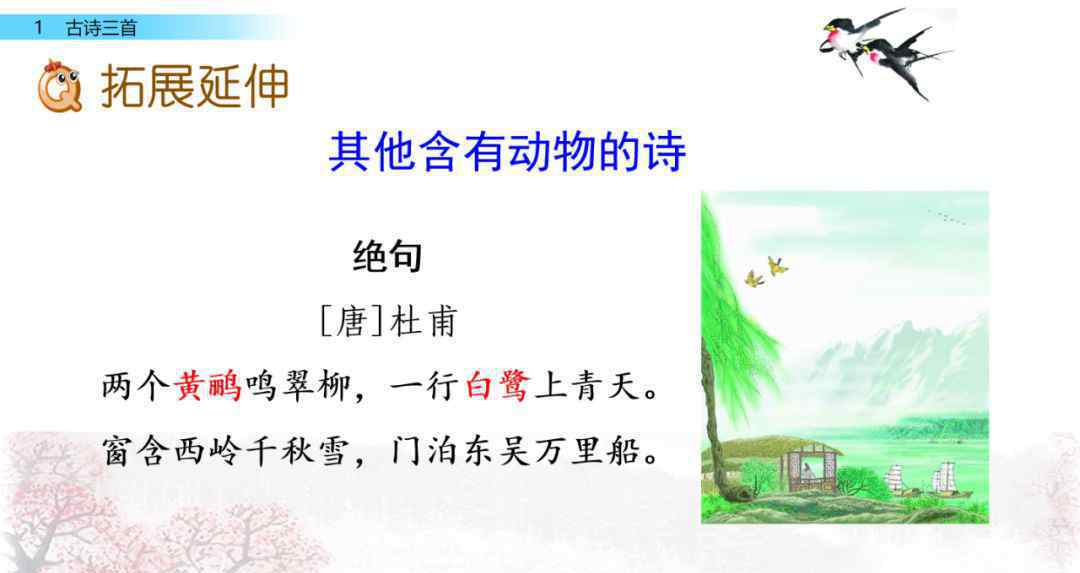 1 古诗三首

拓展延伸

其他含有动物的诗

绝句

[唐]杜甫

两个黄鹂鸣翠柳，一行白鹭上青天。
窗含西岭千秋雪，门泊东吴万里船。